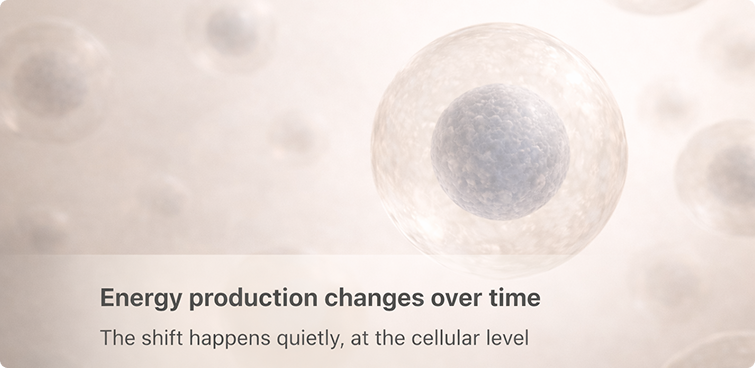 Energy production changes over time

The shift happens quietly, at the cellular level